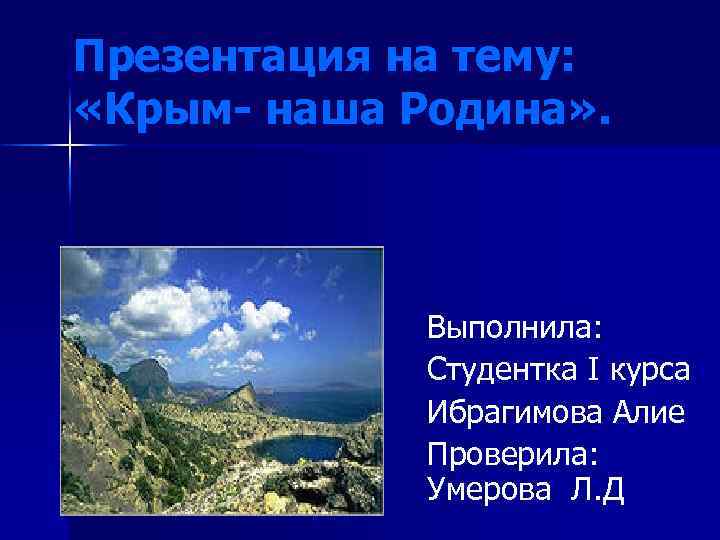 Презентация на тему: «Крым- наша Родина».

Выполнила:
Студентка I курса
Ибрагимова Алие
Проверила:
Умерова Л.Д